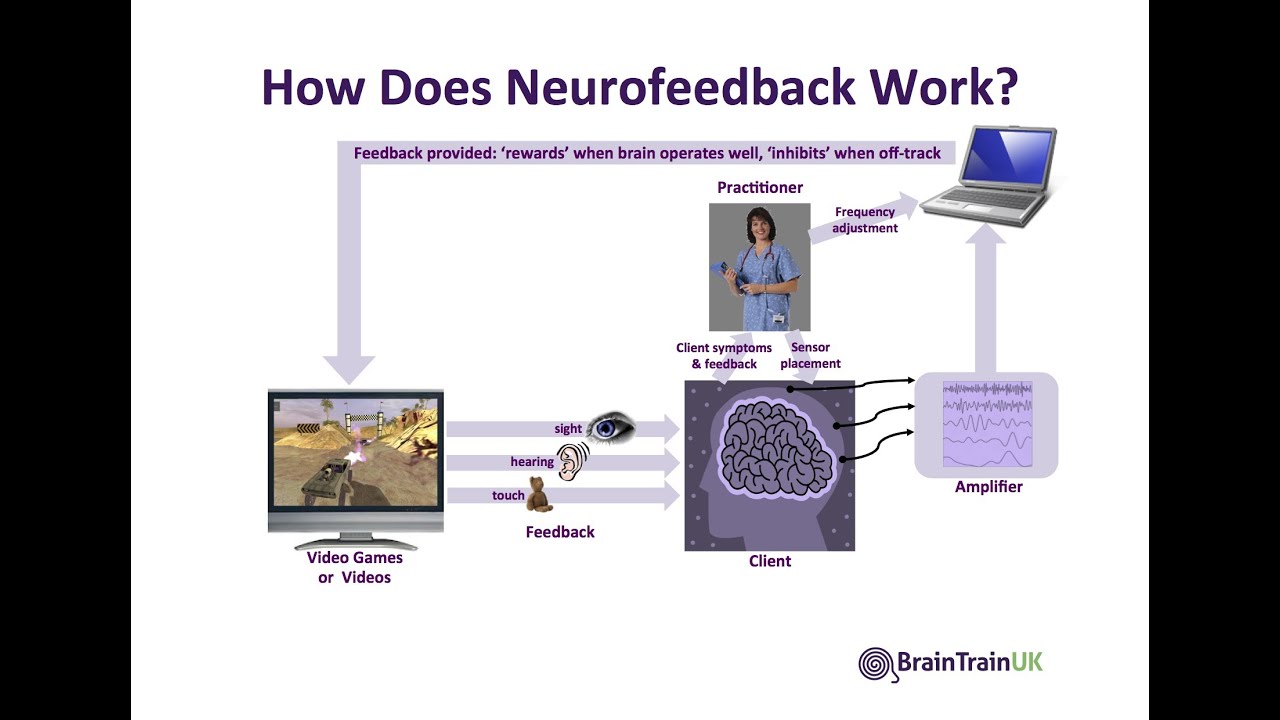 How Does Neurofeedback Work?

Feedback provided: 'rewards' when brain operates well, 'inhibits' when off-track

Practitioner

Frequency adjustment

Client symptoms & feedback

Sensor placement

sight

hearing

touch

Feedback

Video Games or Videos

Client

Amplifier

BrainTrainUK